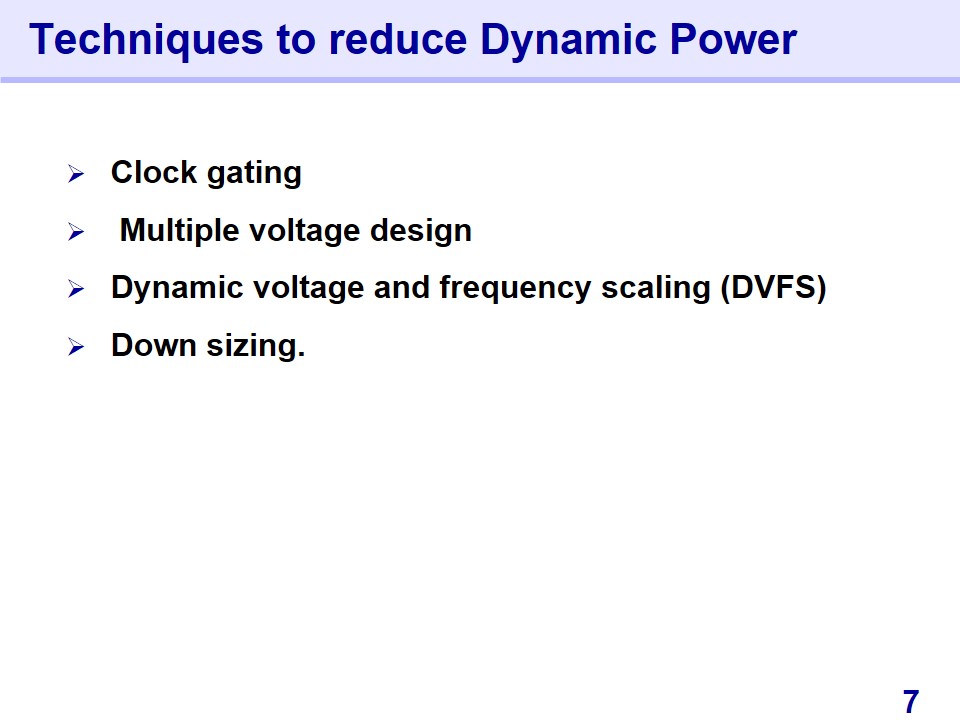 Techniques to reduce Dynamic Power

➢ Clock gating

➢ Multiple voltage design

➢ Dynamic voltage and frequency scaling (DVFS)

➢ Down sizing.

7